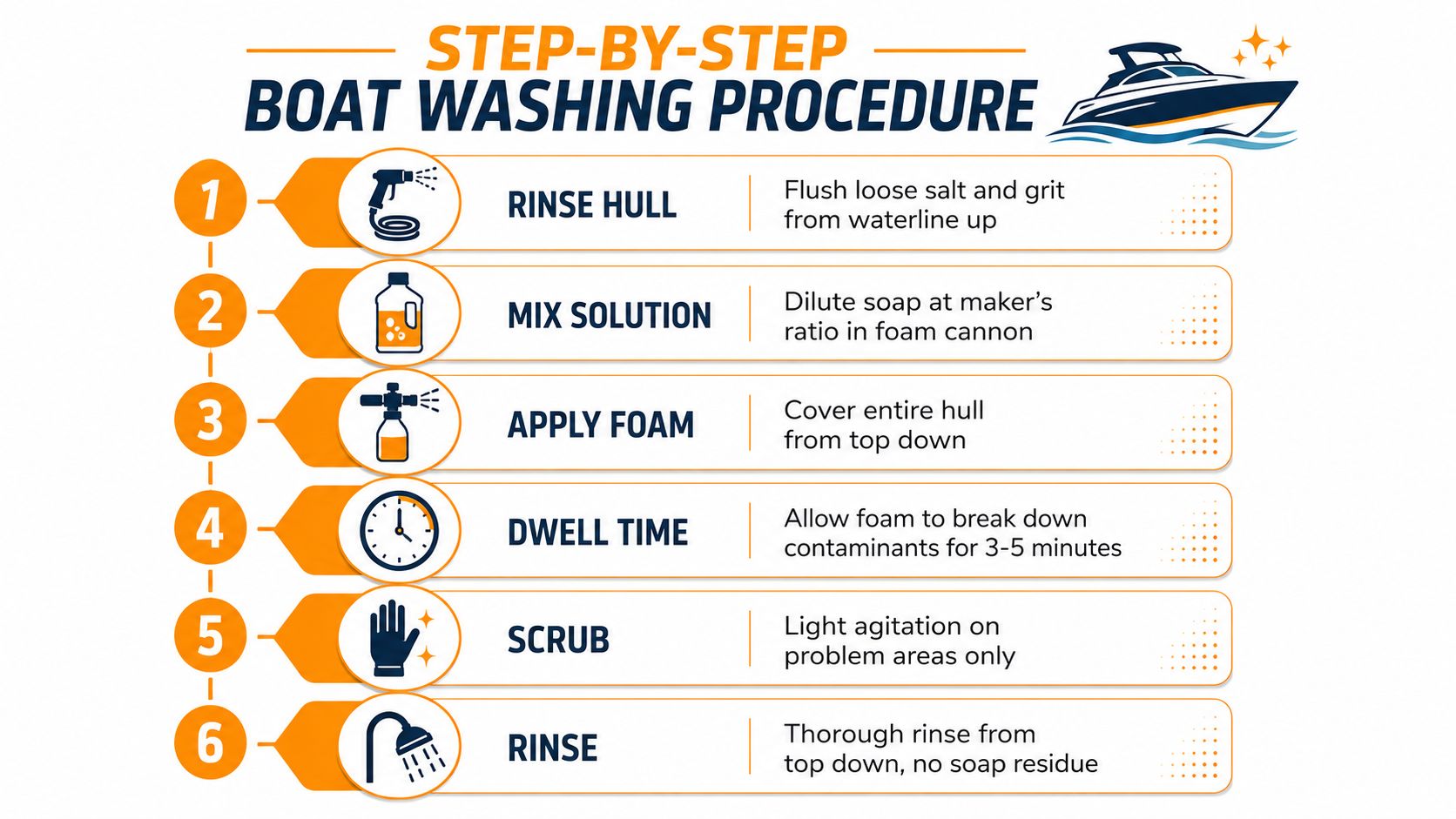 STEP-BY-STEP
BOAT WASHING PROCEDURE

1 RINSE HULL
Flush loose salt and grit from waterline up

2 MIX SOLUTION
Dilute soap at maker's ratio in foam cannon

3 APPLY FOAM
Cover entire hull from top down

4 DWELL TIME
Allow foam to break down contaminants for 3-5 minutes

5 SCRUB
Light agitation on problem areas only

6 RINSE
Thorough rinse from top down, no soap residue